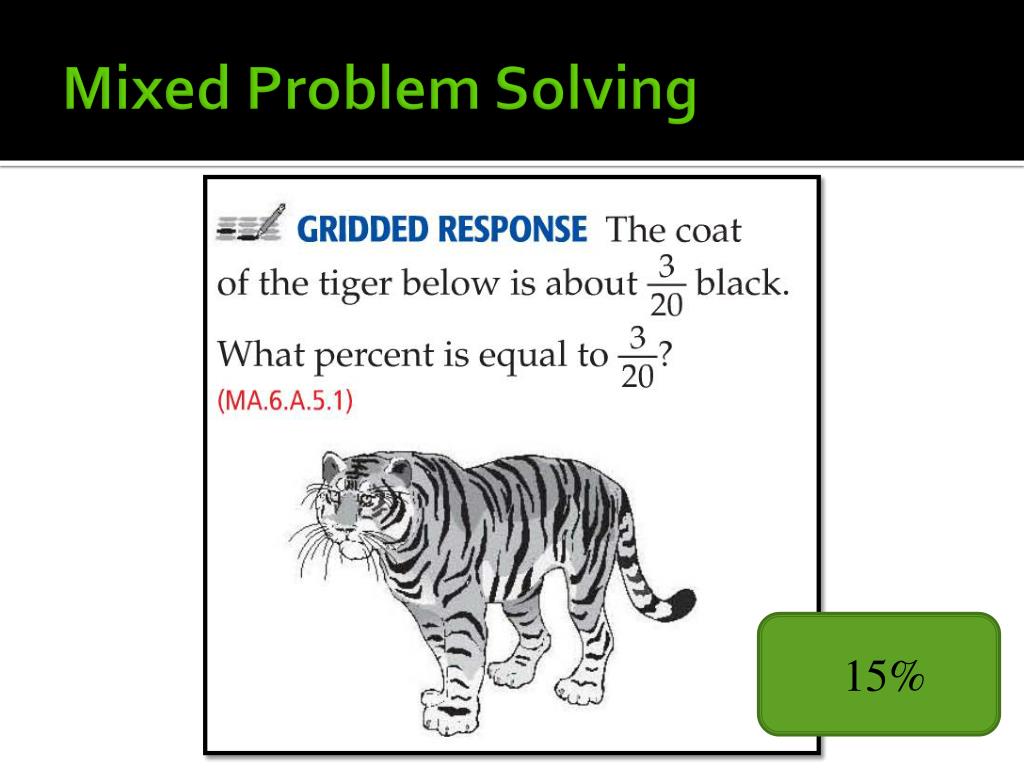 Mixed Problem Solving

GRIDDED RESPONSE The coat of the tiger below is about $\frac{3}{20}$ black. What percent is equal to $\frac{3}{20}$?
(MA.6.A.5.1)

15%